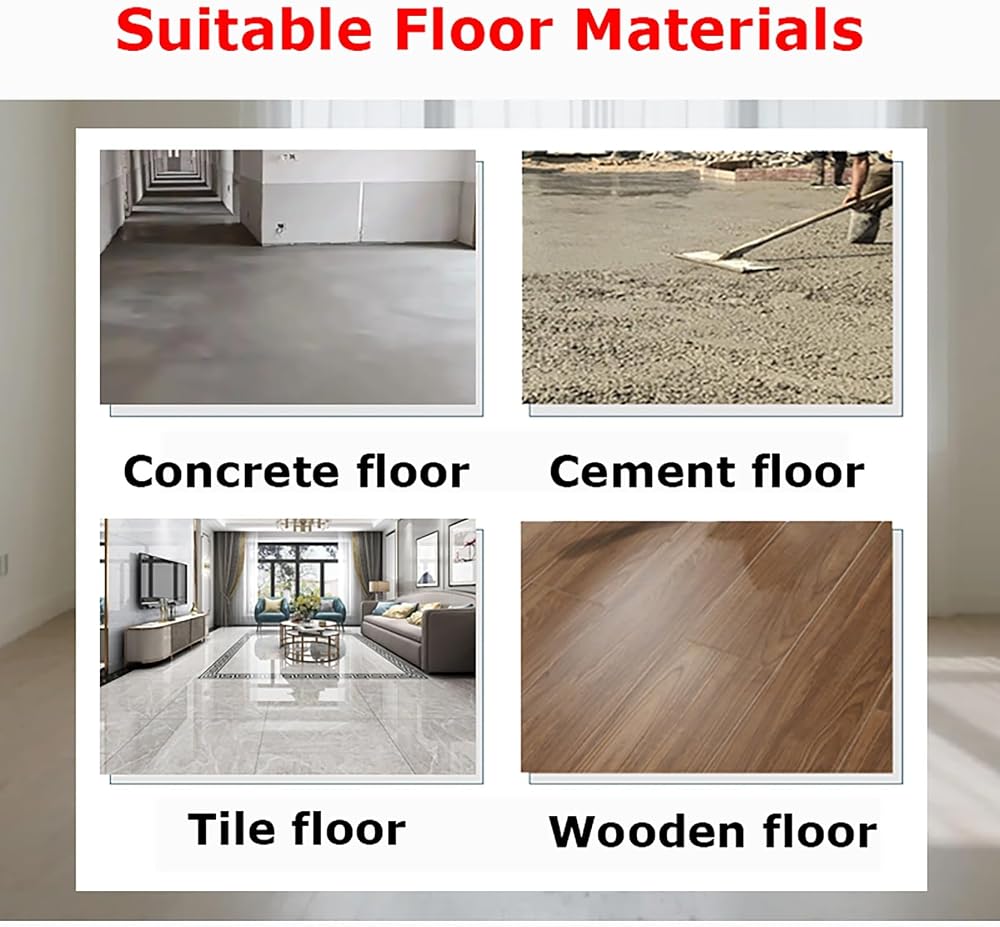 Suitable Floor Materials

Concrete floor

Cement floor

Tile floor

Wooden floor